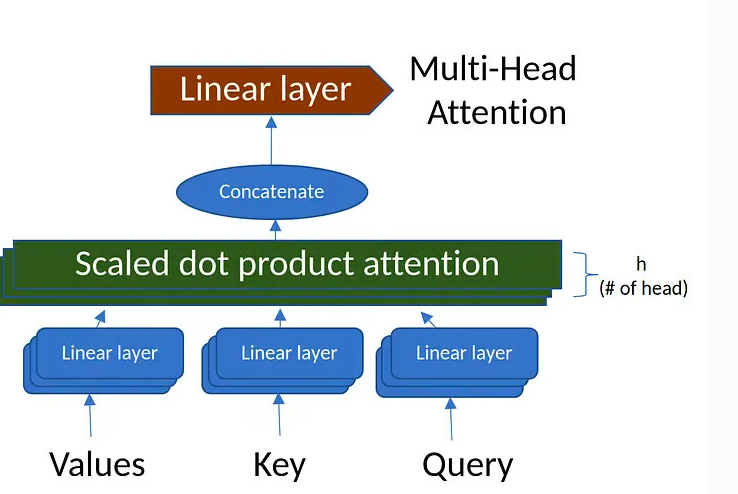 Linear layer

Multi-Head Attention

Concatenate

Scaled dot product attention

h (# of head)

Linear layer

Linear layer

Linear layer

Values

Key

Query